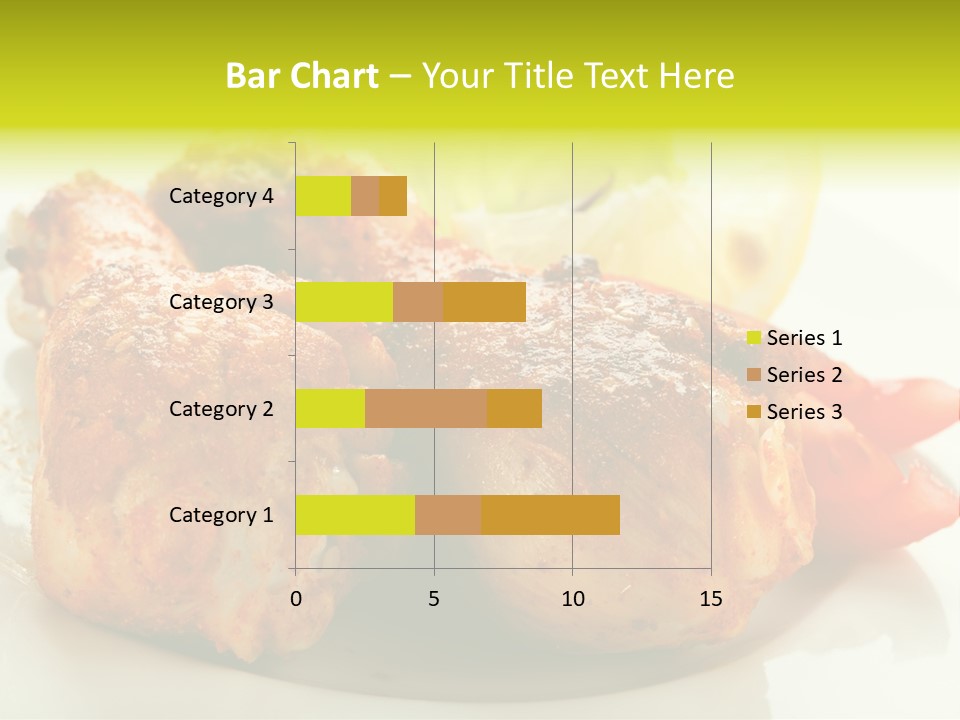 Bar Chart – Your Title Text Here

Category 4
Category 3
Category 2
Category 1

0
5
10
15

Series 1
Series 2
Series 3